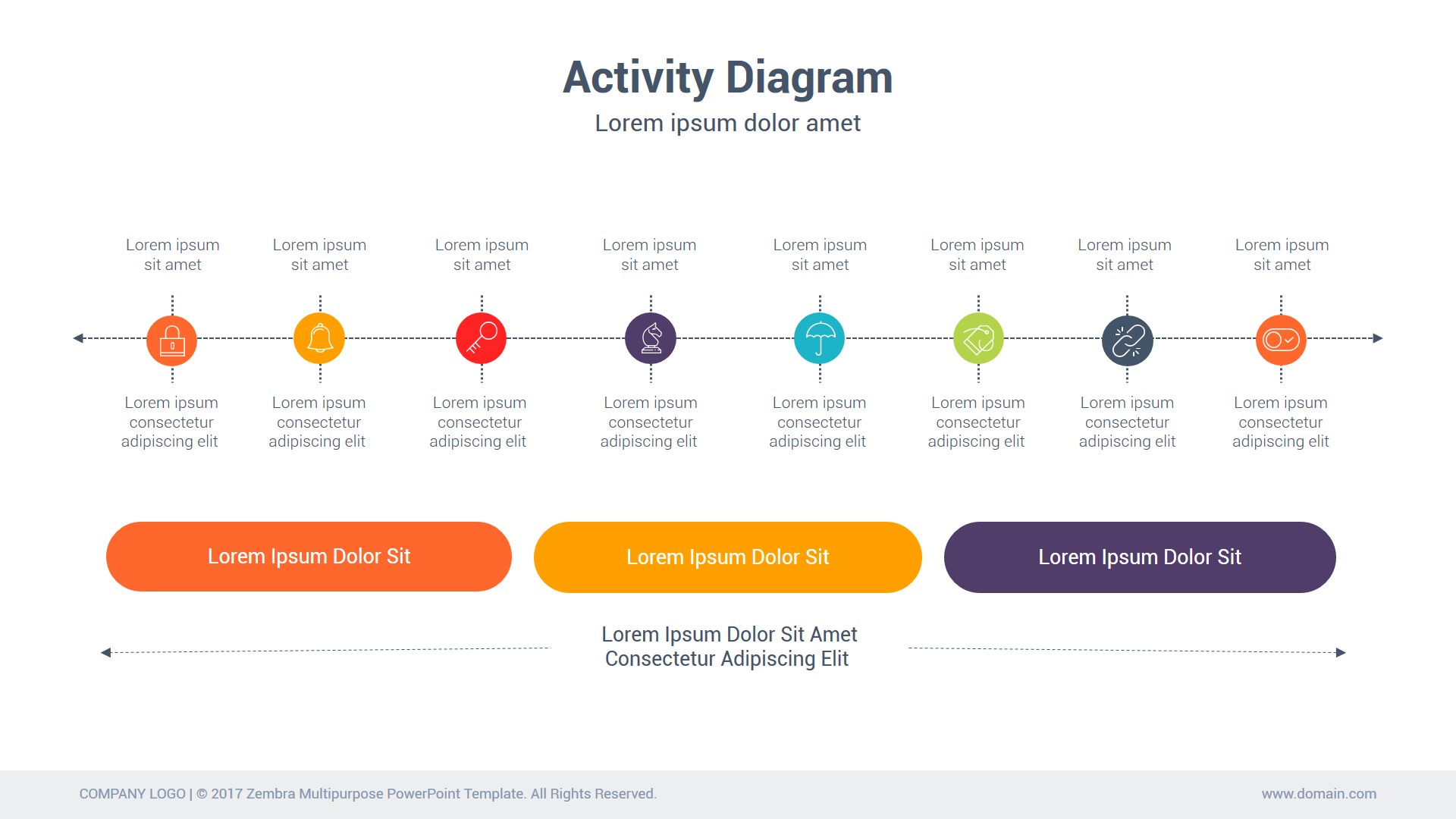 Activity Diagram

Lorem ipsum dolor amet

Lorem ipsum sit amet

Lorem ipsum sit amet

Lorem ipsum sit amet

Lorem ipsum sit amet

Lorem ipsum sit amet

Lorem ipsum sit amet

Lorem ipsum sit amet

Lorem ipsum sit amet

Lorem ipsum consectetur adipiscing elit

Lorem ipsum consectetur adipiscing elit

Lorem ipsum consectetur adipiscing elit

Lorem ipsum consectetur adipiscing elit

Lorem ipsum consectetur adipiscing elit

Lorem ipsum consectetur adipiscing elit

Lorem ipsum consectetur adipiscing elit

Lorem ipsum consectetur adipiscing elit

Lorem Ipsum Dolor Sit

Lorem Ipsum Dolor Sit

Lorem Ipsum Dolor Sit

Lorem Ipsum Dolor Sit Amet
Consectetur Adipiscing Elit

COMPANY LOGO | © 2017 Zembra Multipurpose PowerPoint Template. All Rights Reserved.

www.domain.com